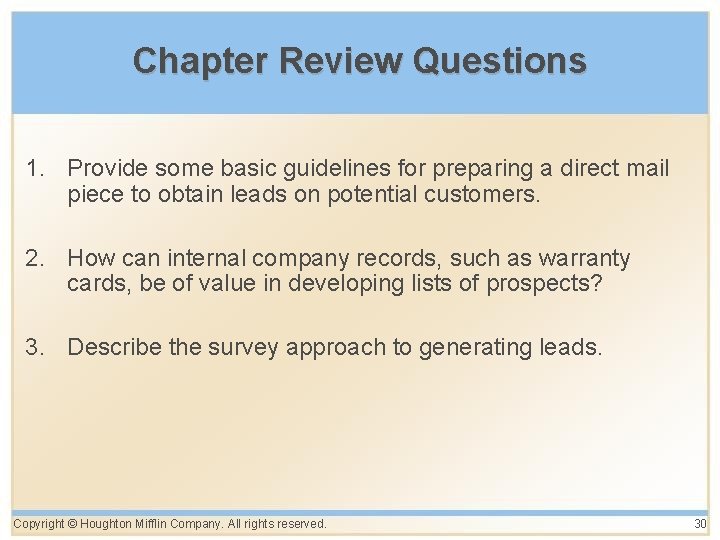 Chapter Review Questions

1. Provide some basic guidelines for preparing a direct mail piece to obtain leads on potential customers.

2. How can internal company records, such as warranty cards, be of value in developing lists of prospects?

3. Describe the survey approach to generating leads.

Copyright © Houghton Mifflin Company. All rights reserved.

30